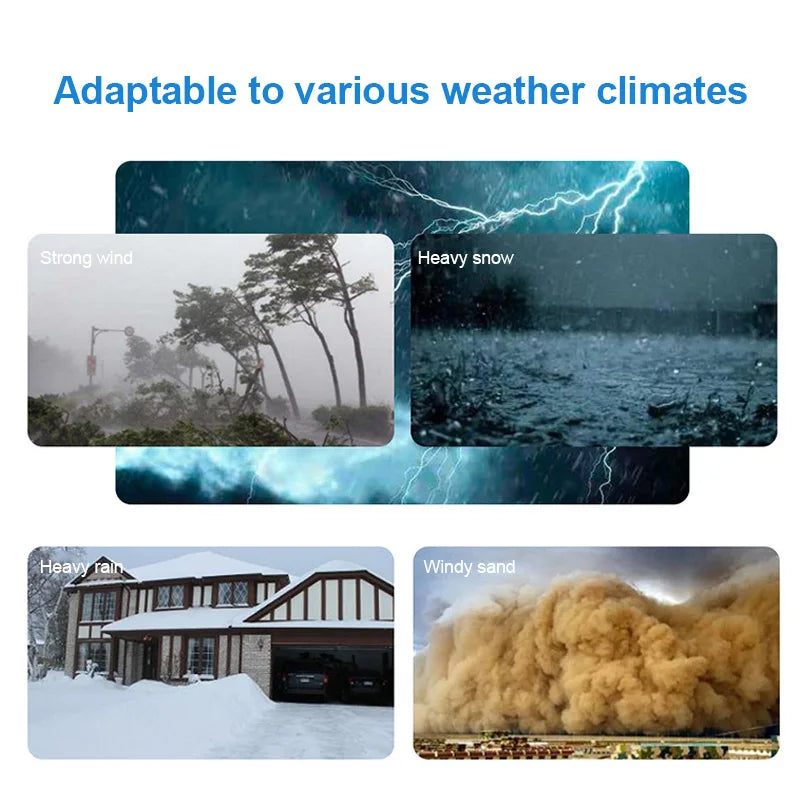 Adaptable to various weather climates

Strong wind

Heavy snow

Heavy rain

Windy sand